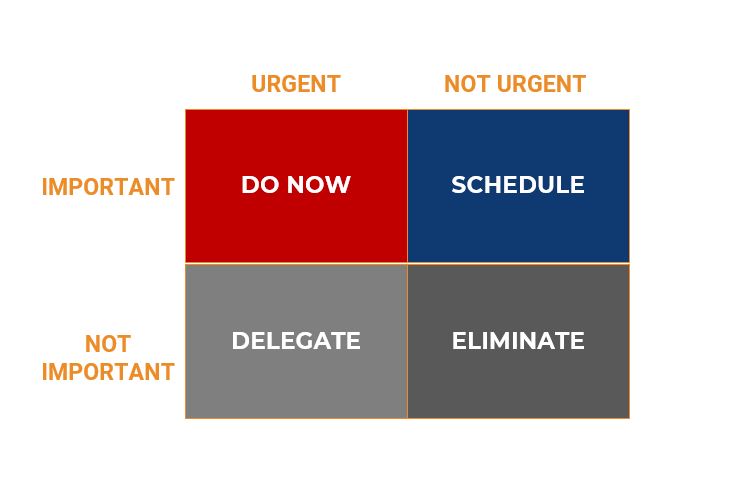 |  | URGENT | NOT URGENT |
|---|---|---|
| IMPORTANT | DO NOW | SCHEDULE |
| NOT IMPORTANT | DELEGATE | ELIMINATE |